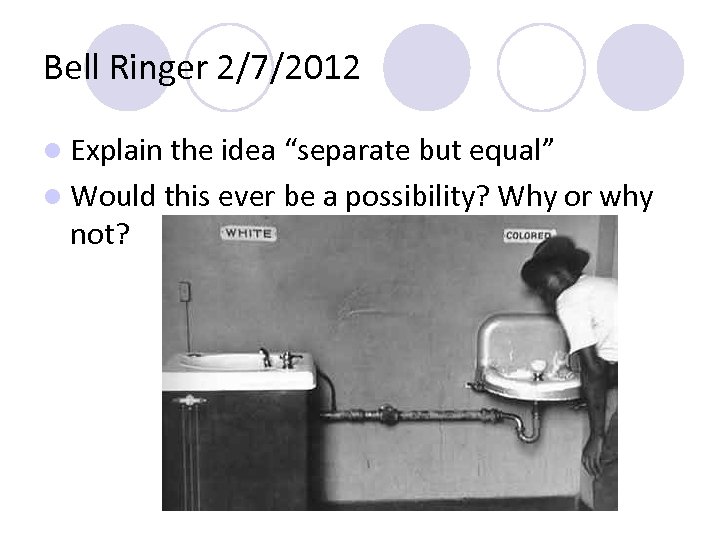 Bell Ringer 2/7/2012

Explain the idea “separate but equal”

Would this ever be a possibility? Why or why not?

WHITE

COLORED